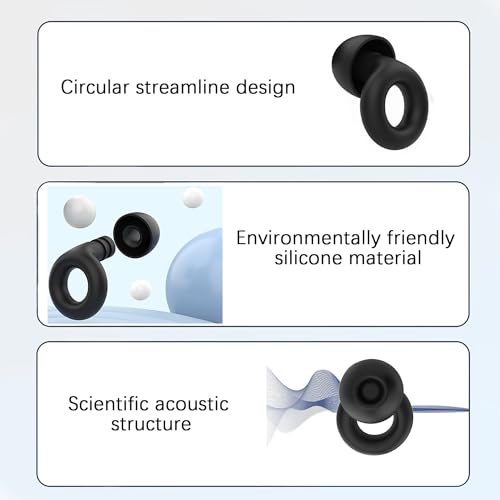 Circular streamline design

Environmentally friendly silicone material

Scientific acoustic structure